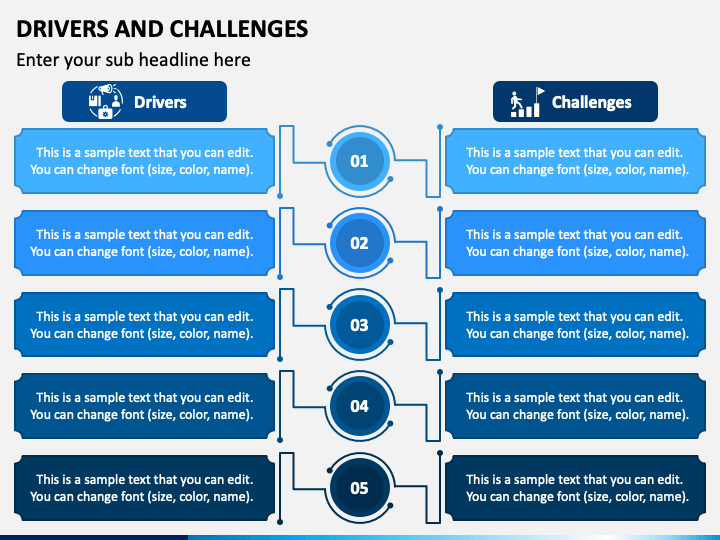 DRIVERS AND CHALLENGES

Enter your sub headline here

Drivers

Challenges

This is a sample text that you can edit. You can change font (size, color, name).

01

This is a sample text that you can edit. You can change font (size, color, name).

This is a sample text that you can edit. You can change font (size, color, name).

02

This is a sample text that you can edit. You can change font (size, color, name).

This is a sample text that you can edit. You can change font (size, color, name).

03

This is a sample text that you can edit. You can change font (size, color, name).

This is a sample text that you can edit. You can change font (size, color, name).

04

This is a sample text that you can edit. You can change font (size, color, name).

This is a sample text that you can edit. You can change font (size, color, name).

05

This is a sample text that you can edit. You can change font (size, color, name).